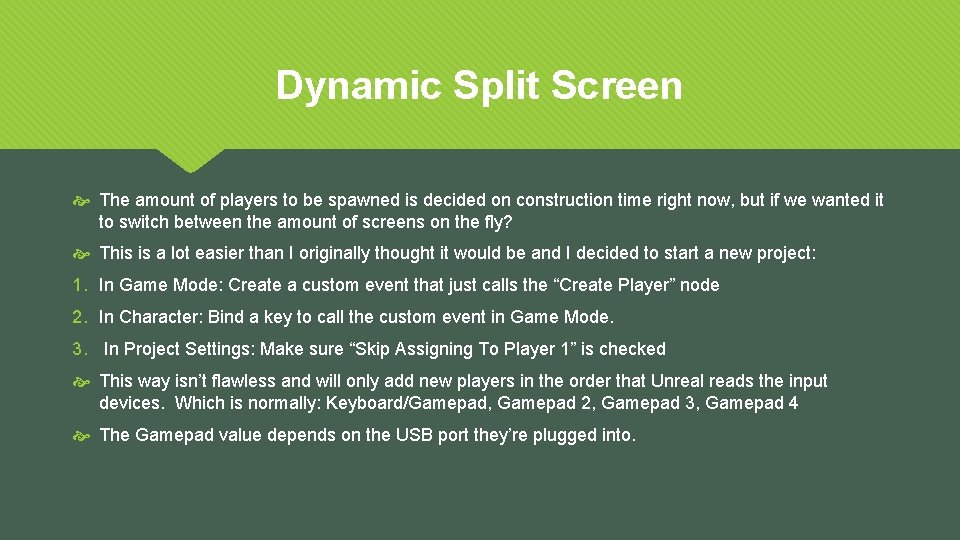 Dynamic Split Screen

The amount of players to be spawned is decided on construction time right now, but if we wanted it to switch between the amount of screens on the fly?

This is a lot easier than I originally thought it would be and I decided to start a new project:

1. In Game Mode: Create a custom event that just calls the “Create Player” node

2. In Character: Bind a key to call the custom event in Game Mode.

3. In Project Settings: Make sure “Skip Assigning To Player 1” is checked

This way isn’t flawless and will only add new players in the order that Unreal reads the input devices. Which is normally: Keyboard/Gamepad, Gamepad 2, Gamepad 3, Gamepad 4

The Gamepad value depends on the USB port they’re plugged into.